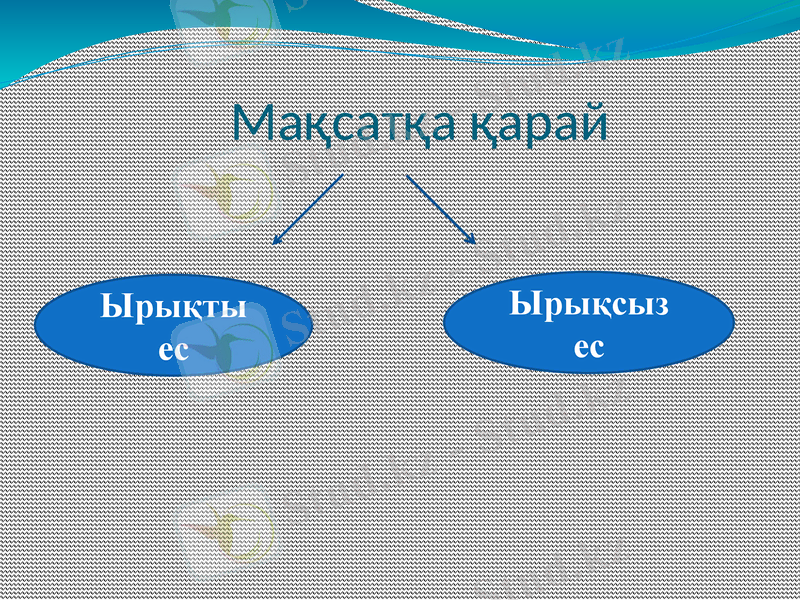 Мақсатқа қарай

Ырықты ес

Ырықсыз ес